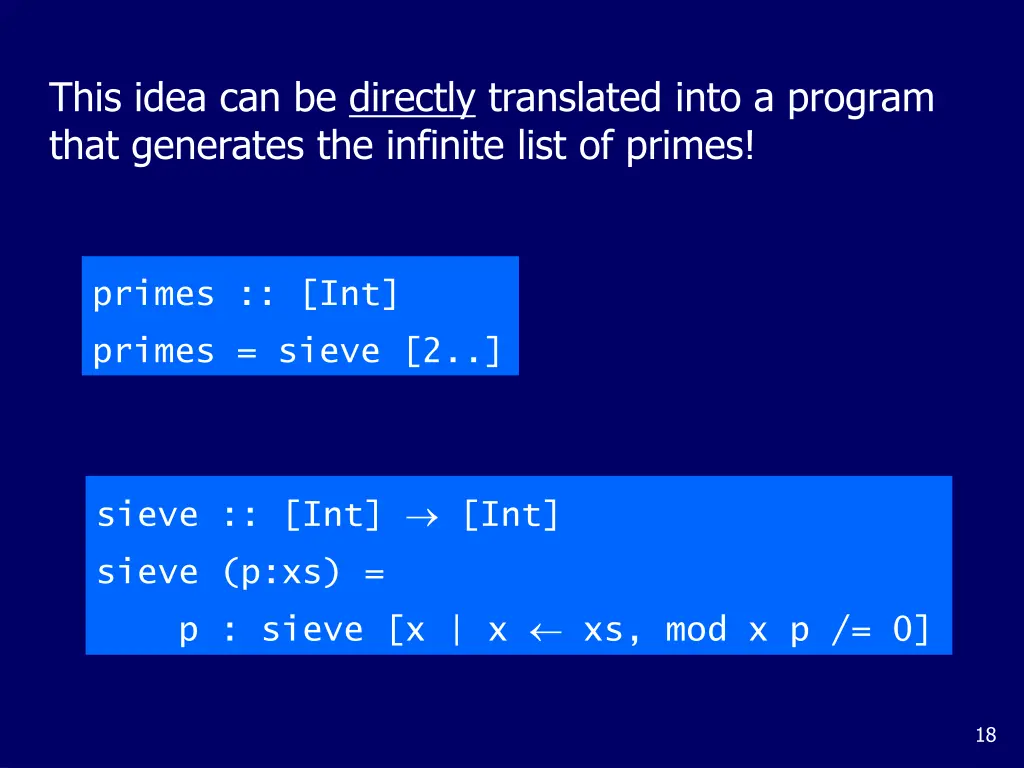 This idea can be directly translated into a program that generates the infinite list of primes!

primes :: [Int]
primes = sieve [2..]

sieve :: [Int] → [Int]
sieve (p:xs) =
    p : sieve [x | x ← xs, mod x p /= 0]

18